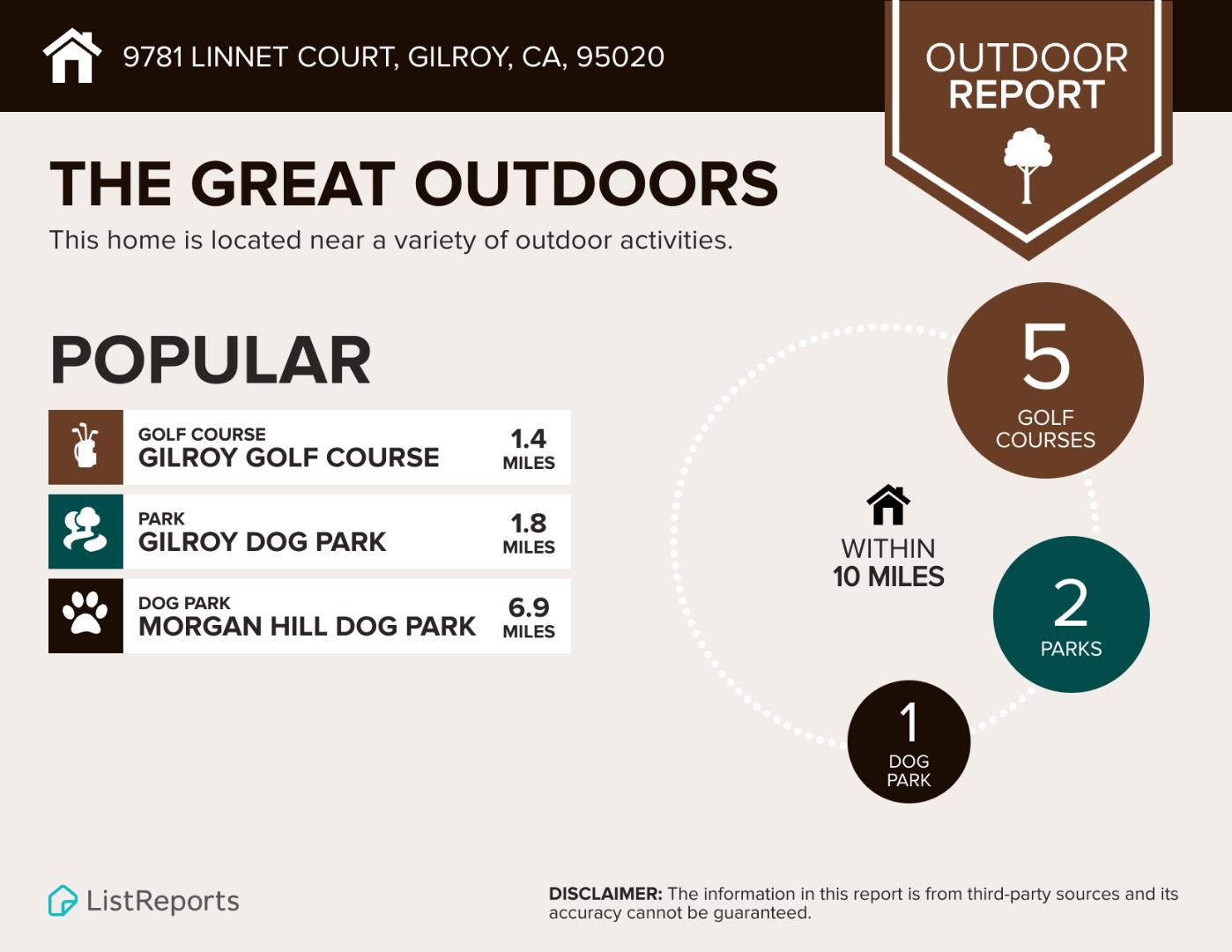 9781 LINNET COURT, GILROY, CA, 95020

OUTDOOR REPORT

THE GREAT OUTDOORS

This home is located near a variety of outdoor activities.

POPULAR

GOLF COURSE
GILROY GOLF COURSE
1.4 MILES

PARK
GILROY DOG PARK
1.8 MILES

DOG PARK
MORGAN HILL DOG PARK
6.9 MILES

5
GOLF COURSES

WITHIN
10 MILES

2
PARKS

1
DOG PARK

ListReports

DISCLAIMER: The information in this report is from third-party sources and its accuracy cannot be guaranteed.